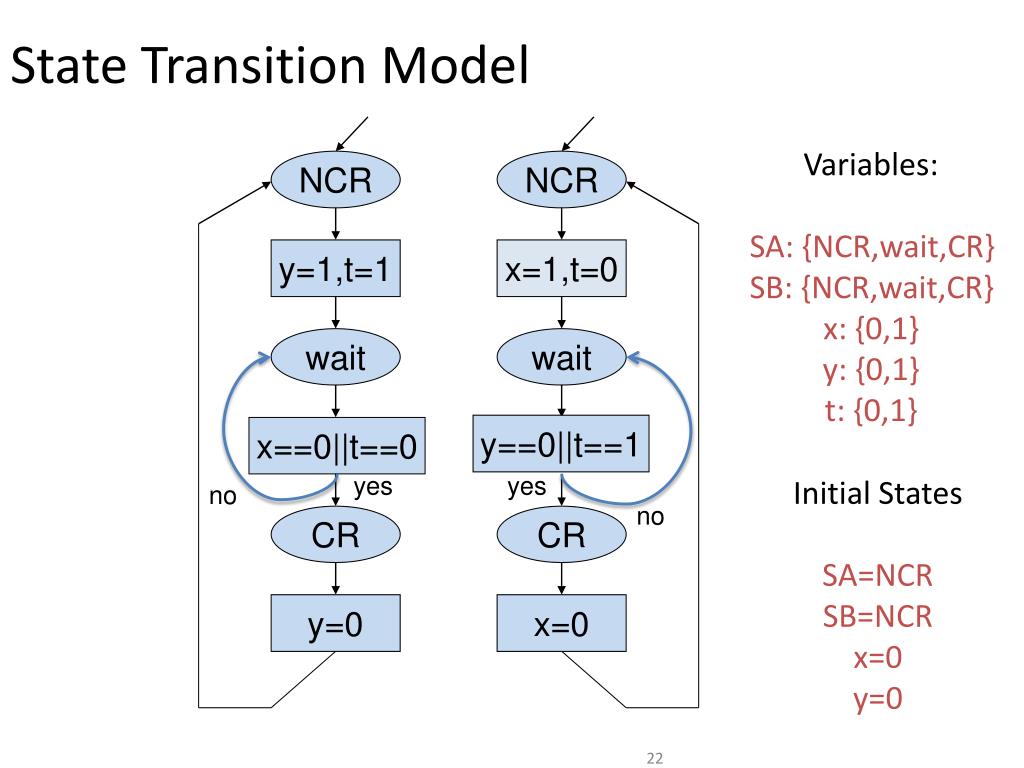 State Transition Model

NCR
y=1,t=1
wait
x==0||t==0
no
yes
CR
y=0

NCR
x=1,t=0
wait
y==0||t==1
yes
no
CR
x=0

Variables:

SA: {NCR,wait,CR}
SB: {NCR,wait,CR}
x: {0,1}
y: {0,1}
t: {0,1}

Initial States

SA=NCR
SB=NCR
x=0
y=0

22